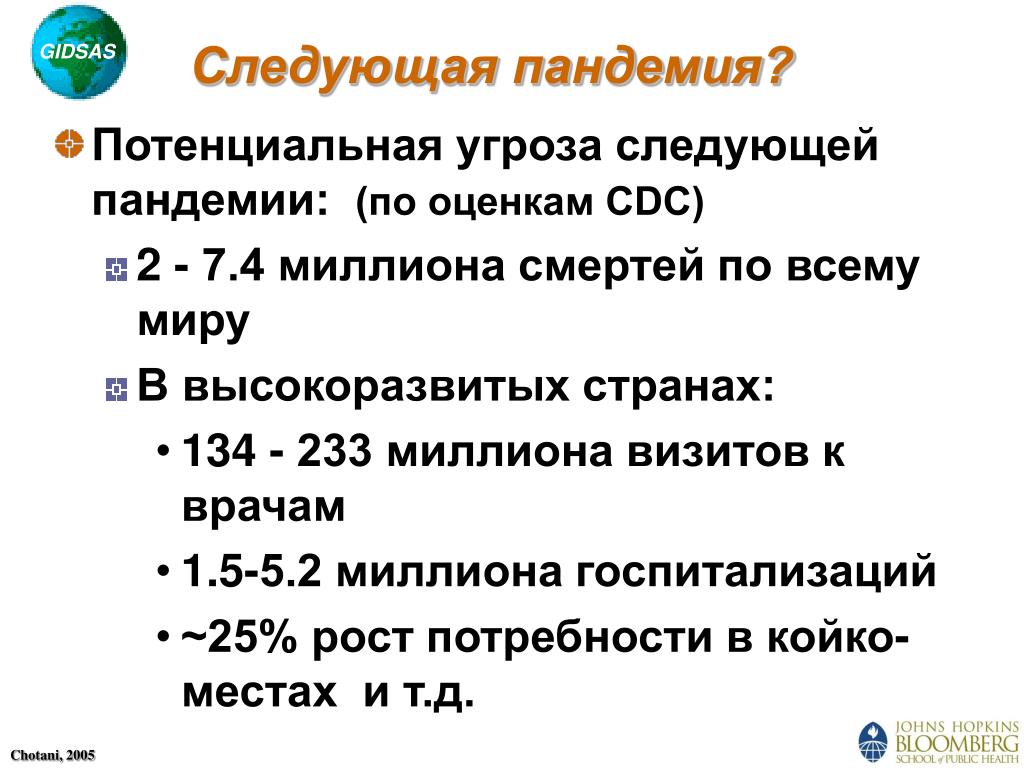 GIDSAS

Следующая пандемия?

Потенциальная угроза следующей пандемии: (по оценкам CDC)

2 - 7.4 миллиона смертей по всему миру

В высокоразвитых странах:

• 134 - 233 миллиона визитов к врачам

• 1.5-5.2 миллиона госпитализаций

• ~25% рост потребности в койко-местах и т.д.

Chotani, 2005

JOHNS HOPKINS BLOOMBERG SCHOOL of PUBLIC HEALTH